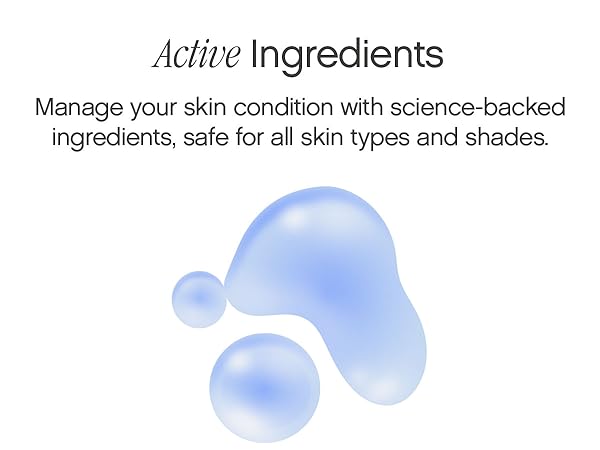 Active Ingredients

Manage your skin condition with science-backed ingredients, safe for all skin types and shades.